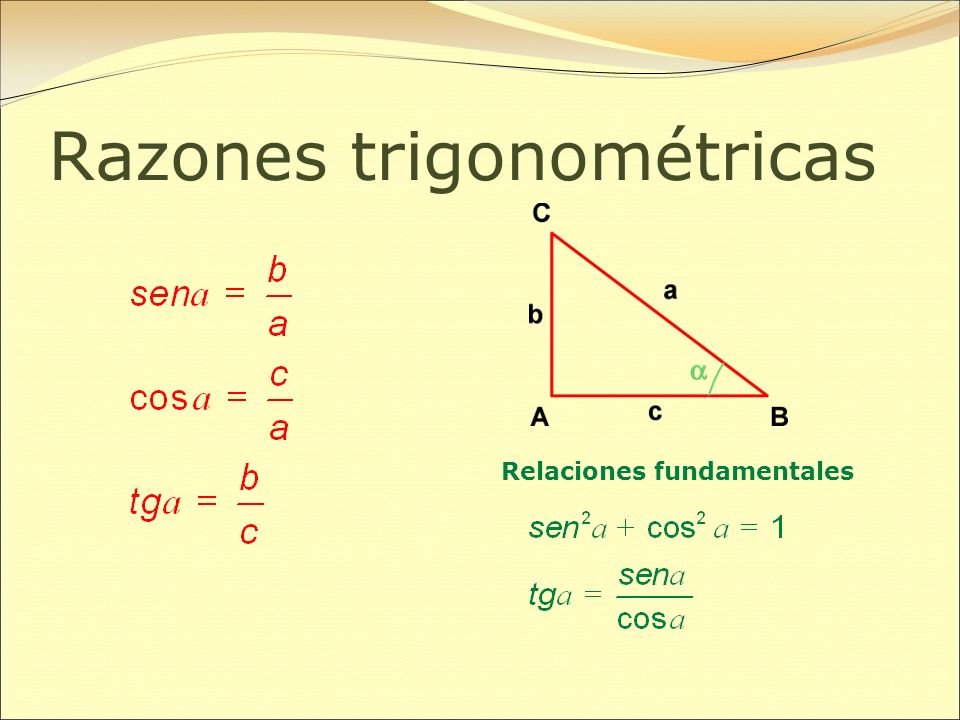 Razones trigonométricas

$sen\alpha = \frac{b}{a}$

$\cos\alpha = \frac{c}{a}$

$tg\alpha = \frac{b}{c}$

C

b

a

$\alpha$

A

c

B

Relaciones fundamentales

$sen^2\alpha + \cos^2\alpha = 1$

$tg\alpha = \frac{sen\alpha}{\cos\alpha}$